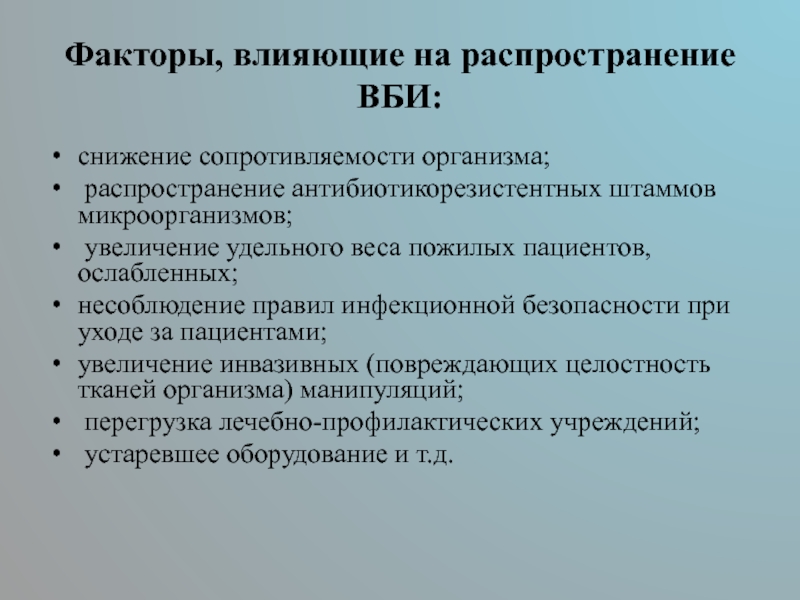 Факторы, влияющие на распространение ВБИ:

• снижение сопротивляемости организма;
• распространение антибиотикорезистентных штаммов микроорганизмов;
• увеличение удельного веса пожилых пациентов, ослабленных;
• несоблюдение правил инфекционной безопасности при уходе за пациентами;
• увеличение инвазивных (повреждающих целостность тканей организма) манипуляций;
• перегрузка лечебно-профилактических учреждений;
• устаревшее оборудование и т.д.